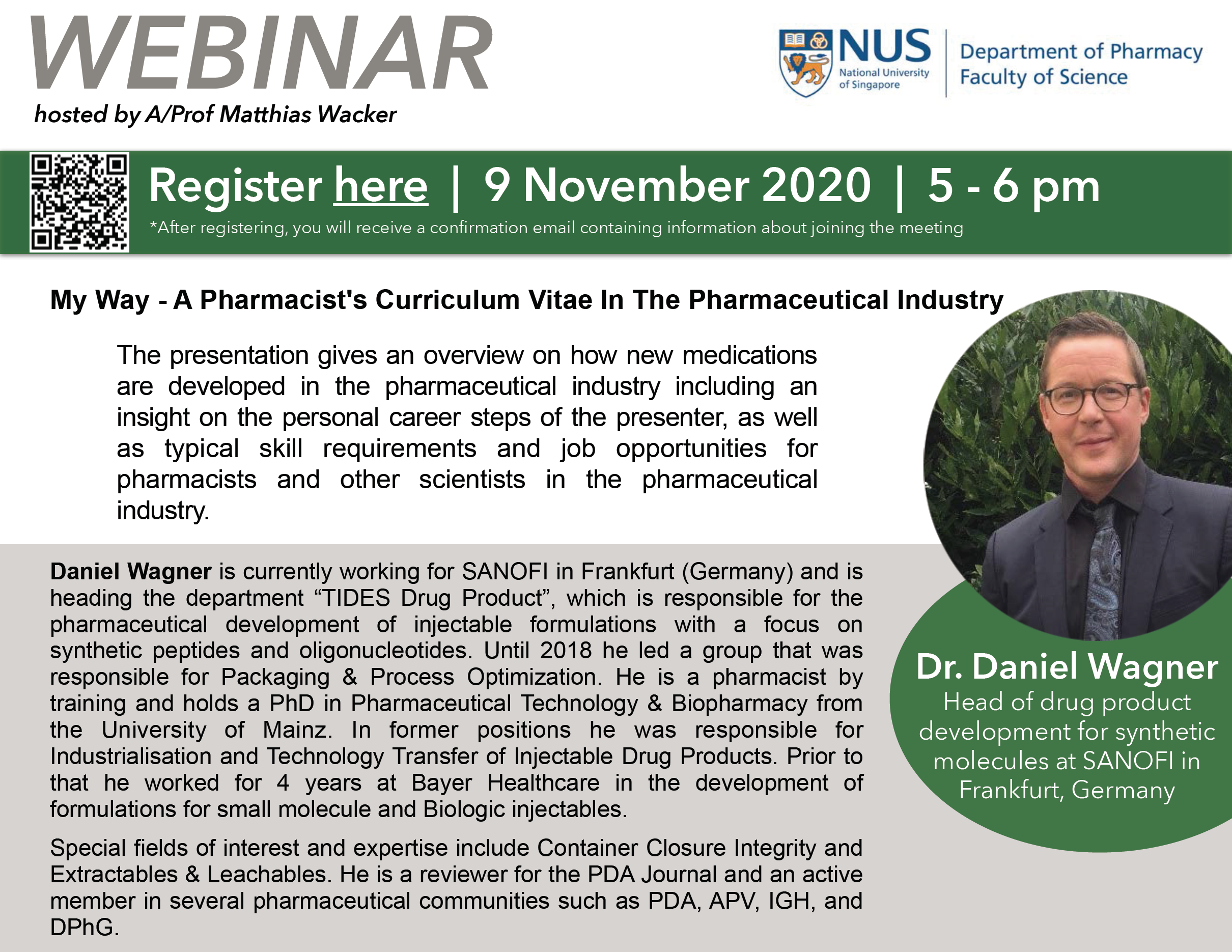 WEBINAR
hosted by A/Prof Matthias Wacker

NUS National University of Singapore
Department of Pharmacy
Faculty of Science

Register here | 9 November 2020 | 5 - 6 pm
*After registering, you will receive a confirmation email containing information about joining the meeting

My Way - A Pharmacist's Curriculum Vitae In The Pharmaceutical Industry

The presentation gives an overview on how new medications are developed in the pharmaceutical industry including an insight on the personal career steps of the presenter, as well as typical skill requirements and job opportunities for pharmacists and other scientists in the pharmaceutical industry.

Daniel Wagner is currently working for SANOFI in Frankfurt (Germany) and is heading the department “TIDES Drug Product”, which is responsible for the pharmaceutical development of injectable formulations with a focus on synthetic peptides and oligonucleotides. Until 2018 he led a group that was responsible for Packaging & Process Optimization. He is a pharmacist by training and holds a PhD in Pharmaceutical Technology & Biopharmacy from the University of Mainz. In former positions he was responsible for Industrialisation and Technology Transfer of Injectable Drug Products. Prior to that he worked for 4 years at Bayer Healthcare in the development of formulations for small molecule and Biologic injectables.

Special fields of interest and expertise include Container Closure Integrity and Extractables & Leachables. He is a reviewer for the PDA Journal and an active member in several pharmaceutical communities such as PDA, APV, IGH, and DPhG.

Dr. Daniel Wagner
Head of drug product development for synthetic molecules at SANOFI in Frankfurt, Germany